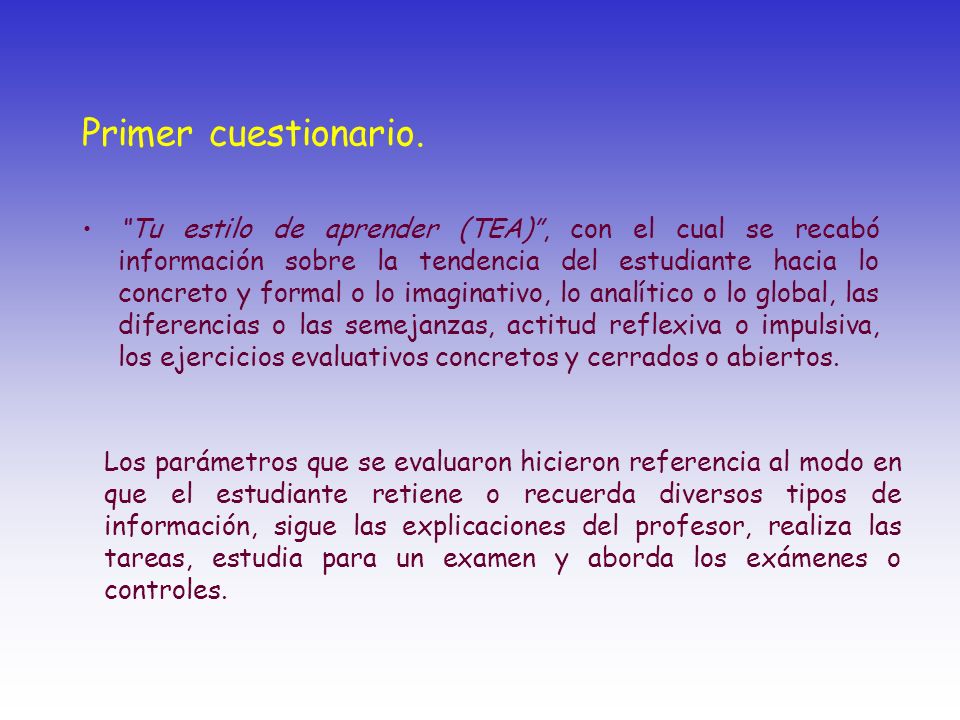 Primer cuestionario.

• "Tu estilo de aprender (TEA)", con el cual se recabó información sobre la tendencia del estudiante hacia lo concreto y formal o lo imaginativo, lo analítico o lo global, las diferencias o las semejanzas, actitud reflexiva o impulsiva, los ejercicios evaluativos concretos y cerrados o abiertos.

Los parámetros que se evaluaron hicieron referencia al modo en que el estudiante retiene o recuerda diversos tipos de información, sigue las explicaciones del profesor, realiza las tareas, estudia para un examen y aborda los exámenes o controles.